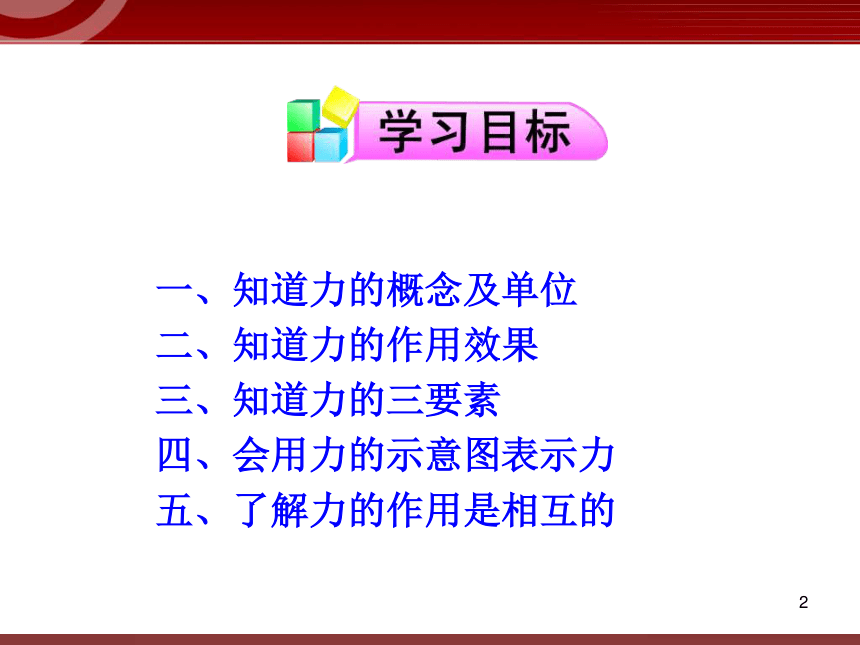 学习目标

一、知道力的概念及单位
二、知道力的作用效果
三、知道力的三要素
四、会用力的示意图表示力
五、了解力的作用是相互的

2